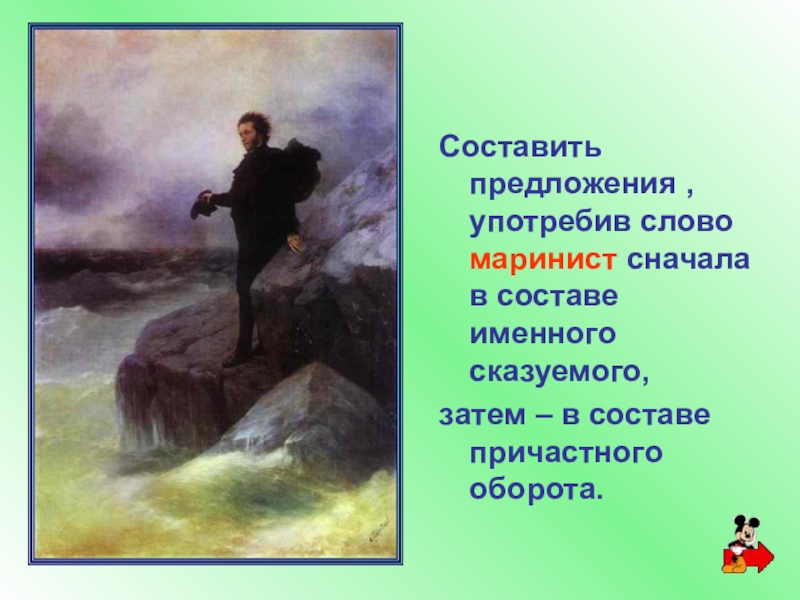 Составить предложения , употребив слово маринист сначала в составе именного сказуемого,

затем – в составе причастного оборота.